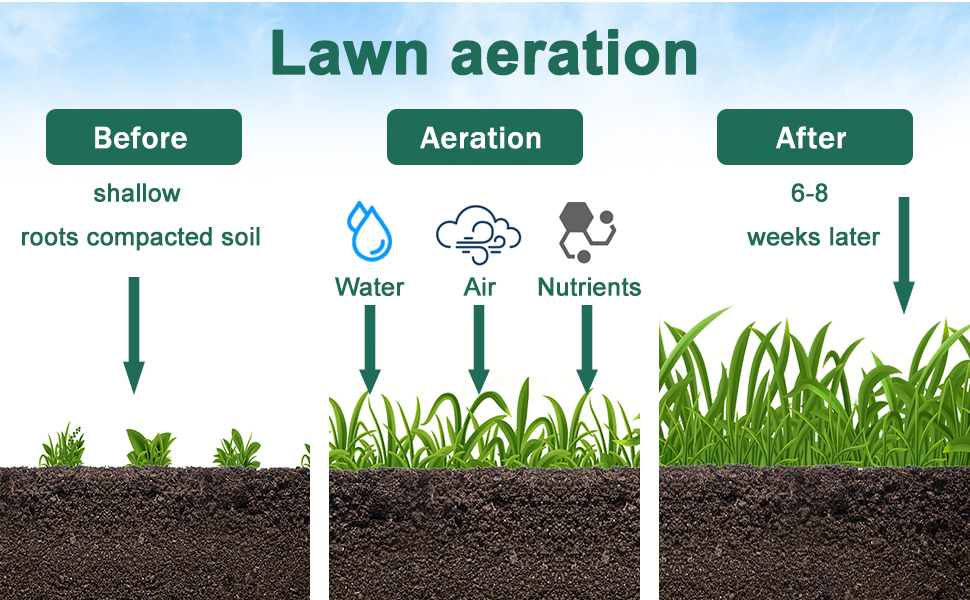 Lawn aeration

Before

shallow
roots compacted soil

Aeration

Water

Air

Nutrients

After

6-8
weeks later